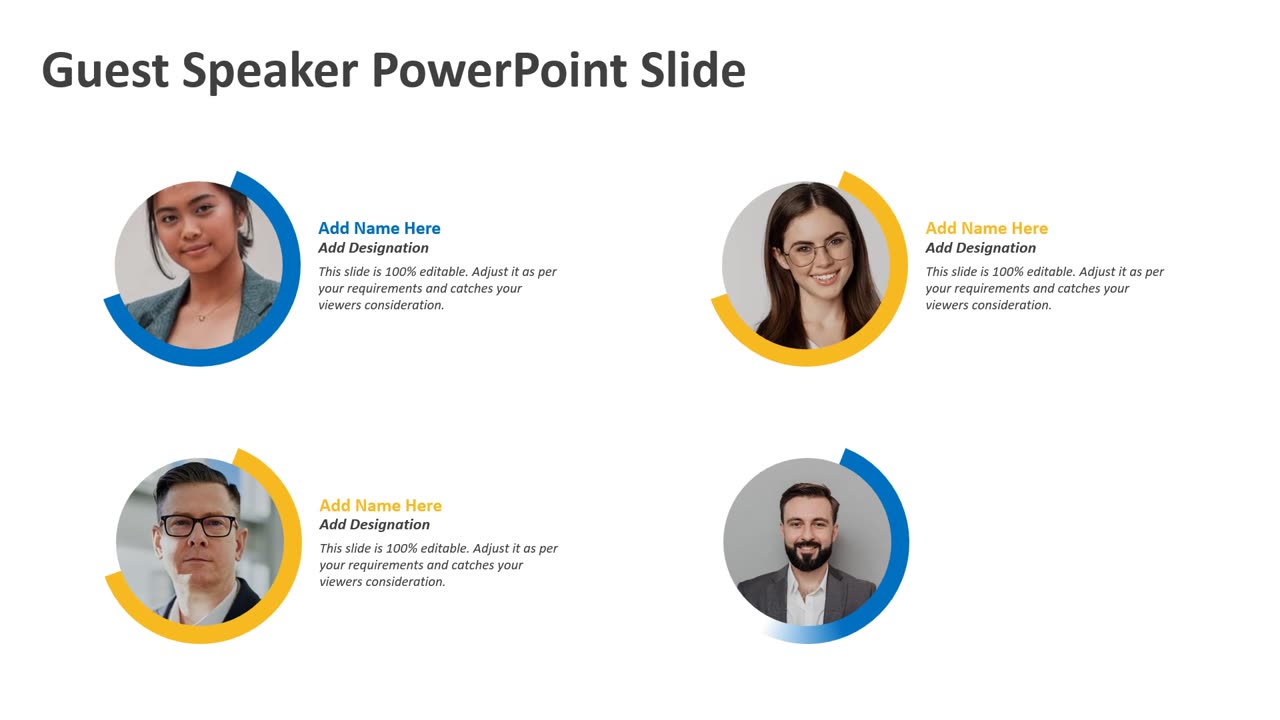 Guest Speaker PowerPoint Slide

Add Name Here
Add Designation
This slide is 100% editable. Adjust it as per your requirements and catches your viewers consideration.

Add Name Here
Add Designation
This slide is 100% editable. Adjust it as per your requirements and catches your viewers consideration.

Add Name Here
Add Designation
This slide is 100% editable. Adjust it as per your requirements and catches your viewers consideration.